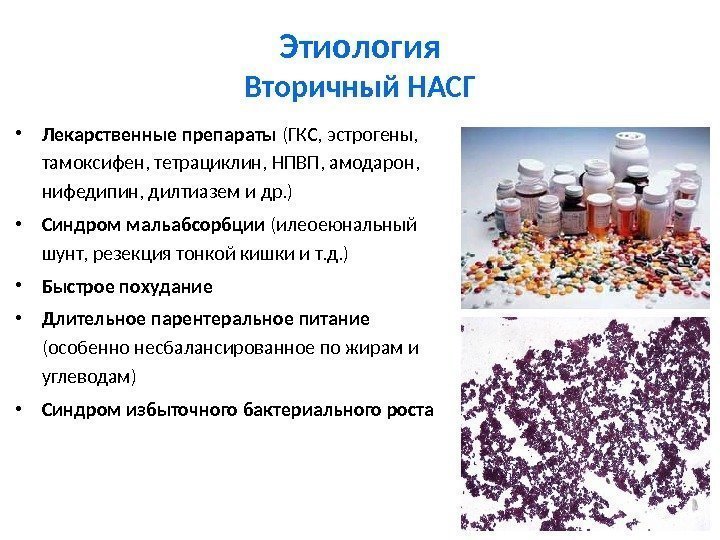 Этиология
Вторичный НАСГ

• Лекарственные препараты (ГКС, эстрогены, тамоксифен, тетрациклин, НПВП, амодарон, нифедипин, дилтиазем и др.)
• Синдром мальабсорбции (илеоеюнальный шунт, резекция тонкой кишки и т.д.)
• Быстрое похудание
• Длительное парентеральное питание (особенно несбалансированное по жирам и углеводам)
• Синдром избыточного бактериального роста